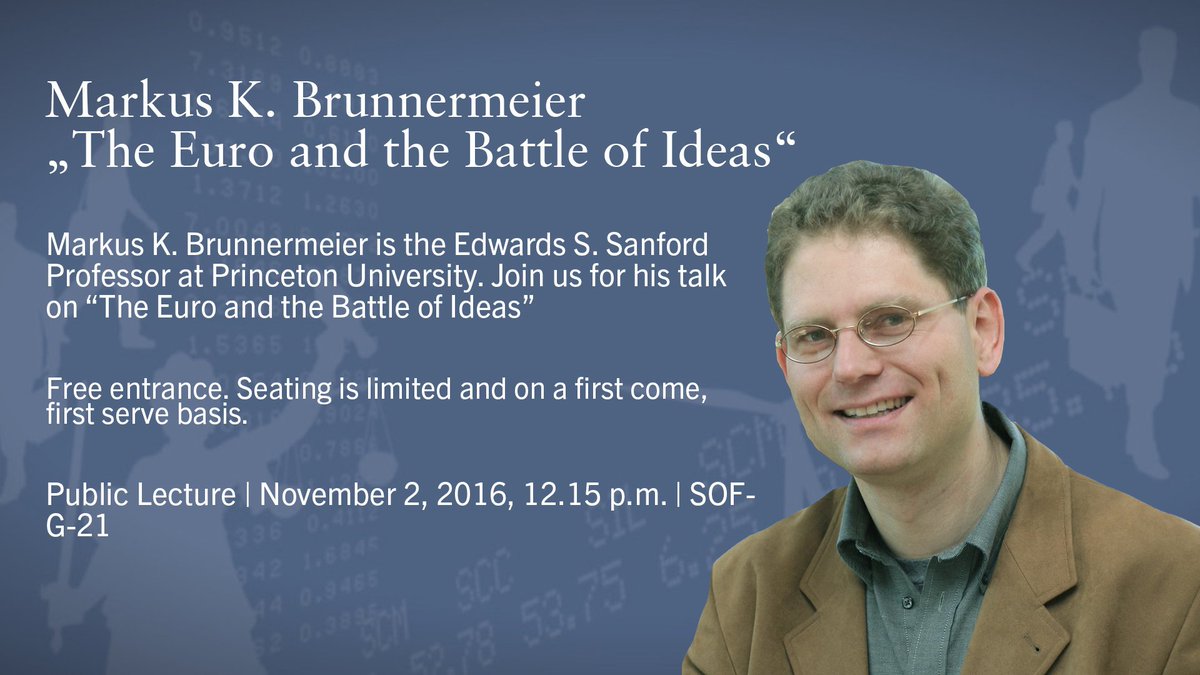 Markus K. Brunnermeier
„The Euro and the Battle of Ideas“

Markus K. Brunnermeier is the Edwards S. Sanford Professor at Princeton University. Join us for his talk on “The Euro and the Battle of Ideas”

Free entrance. Seating is limited and on a first come, first serve basis.

Public Lecture | November 2, 2016, 12.15 p.m. | SOF-G-21